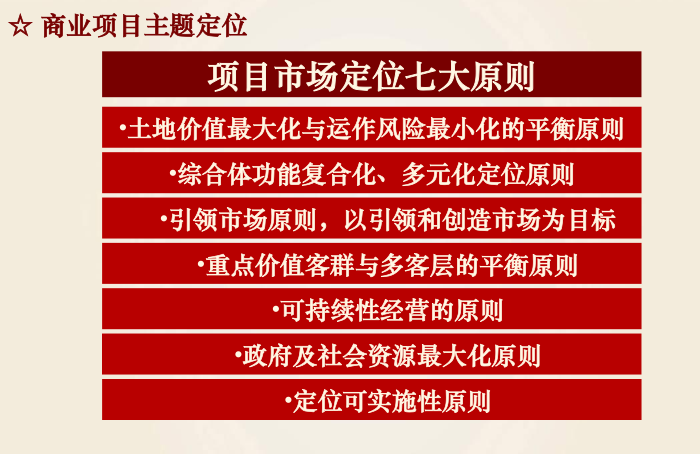 ☆ 商业项目主题定位

项目市场定位七大原则

•土地价值最大化与运作风险最小化的平衡原则

•综合体功能复合化、多元化定位原则

•引领市场原则，以引领和创造市场为目标

•重点价值客群与多客层的平衡原则

•可持续性经营的原则

•政府及社会资源最大化原则

•定位可实施性原则